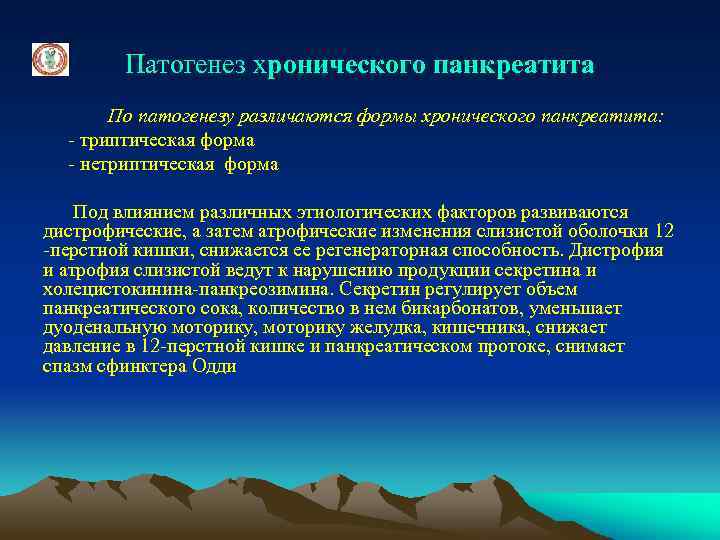 Патогенез хронического панкреатита

По патогенезу различаются формы хронического панкреатита:
- триптическая форма
- нетриптическая форма

Под влиянием различных этиологических факторов развиваются дистрофические, а затем атрофические изменения слизистой оболочки 12 -перстной кишки, снижается ее регенераторная способность. Дистрофия и атрофия слизистой ведут к нарушению продукции секретина и холецистокинина-панкреозимина. Секретин регулирует объем панкреатического сока, количество в нем бикарбонатов, уменьшает дуоденальную моторику, моторику желудка, кишечника, снижает давление в 12-перстной кишке и панкреатическом протоке, снимает спазм сфинктера Одди